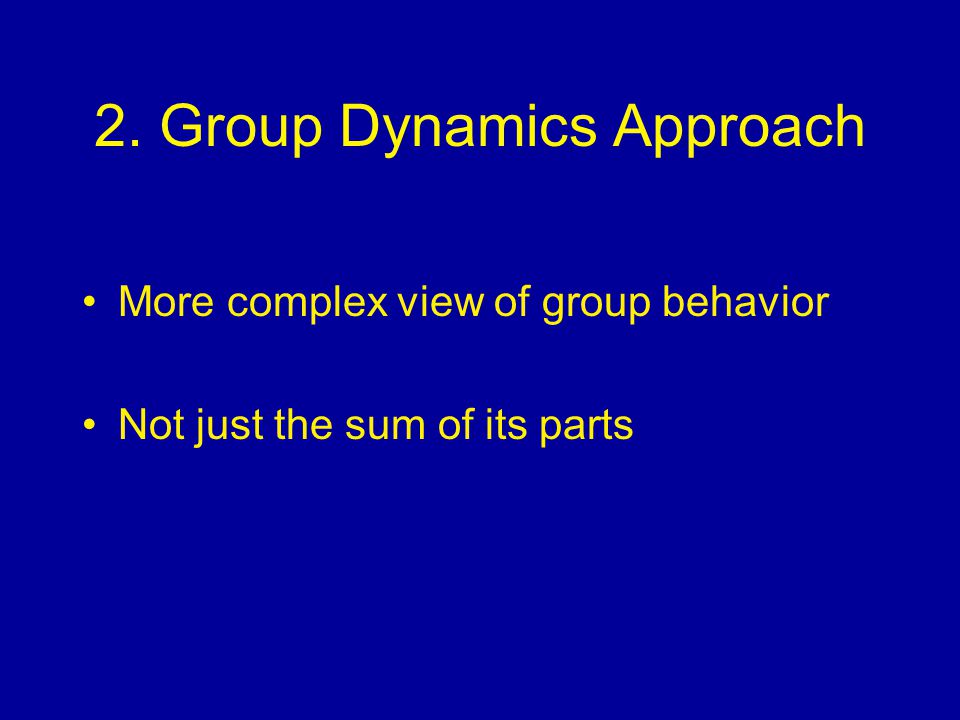 2. Group Dynamics Approach

• More complex view of group behavior

• Not just the sum of its parts